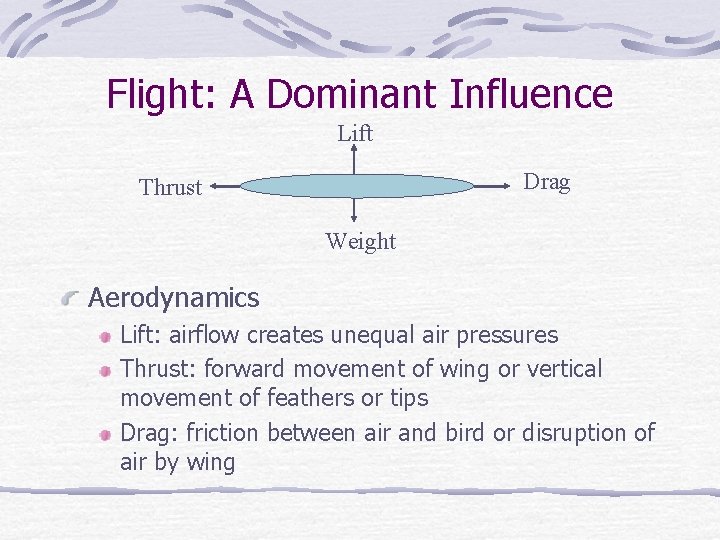 Flight: A Dominant Influence

Lift

Thrust

Drag

Weight

Aerodynamics

Lift: airflow creates unequal air pressures

Thrust: forward movement of wing or vertical movement of feathers or tips

Drag: friction between air and bird or disruption of air by wing